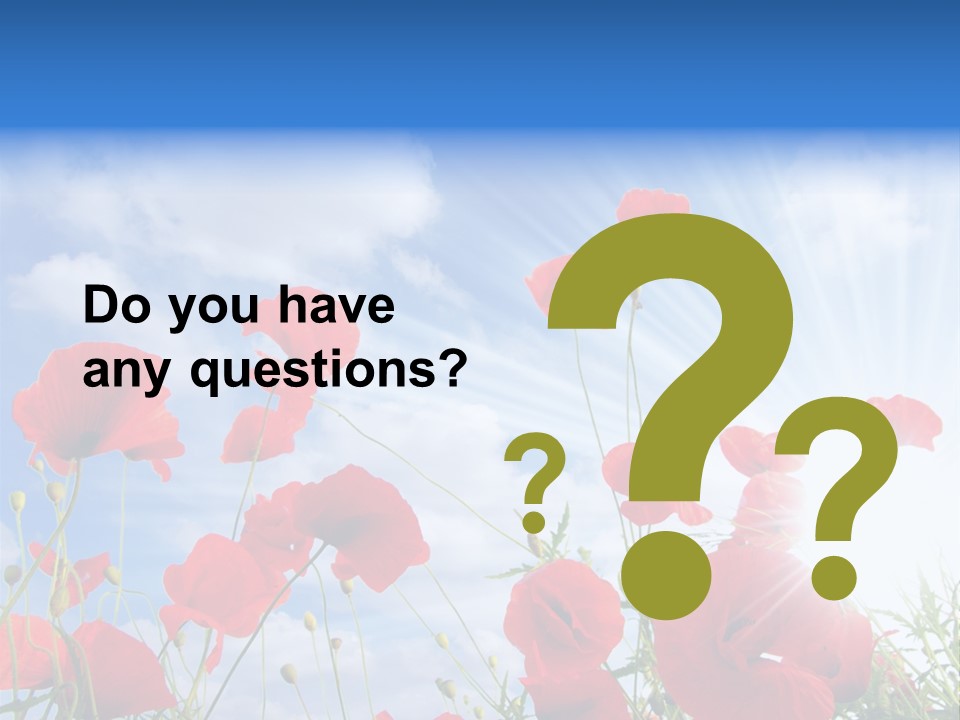 Do you have any questions?

? ? ?